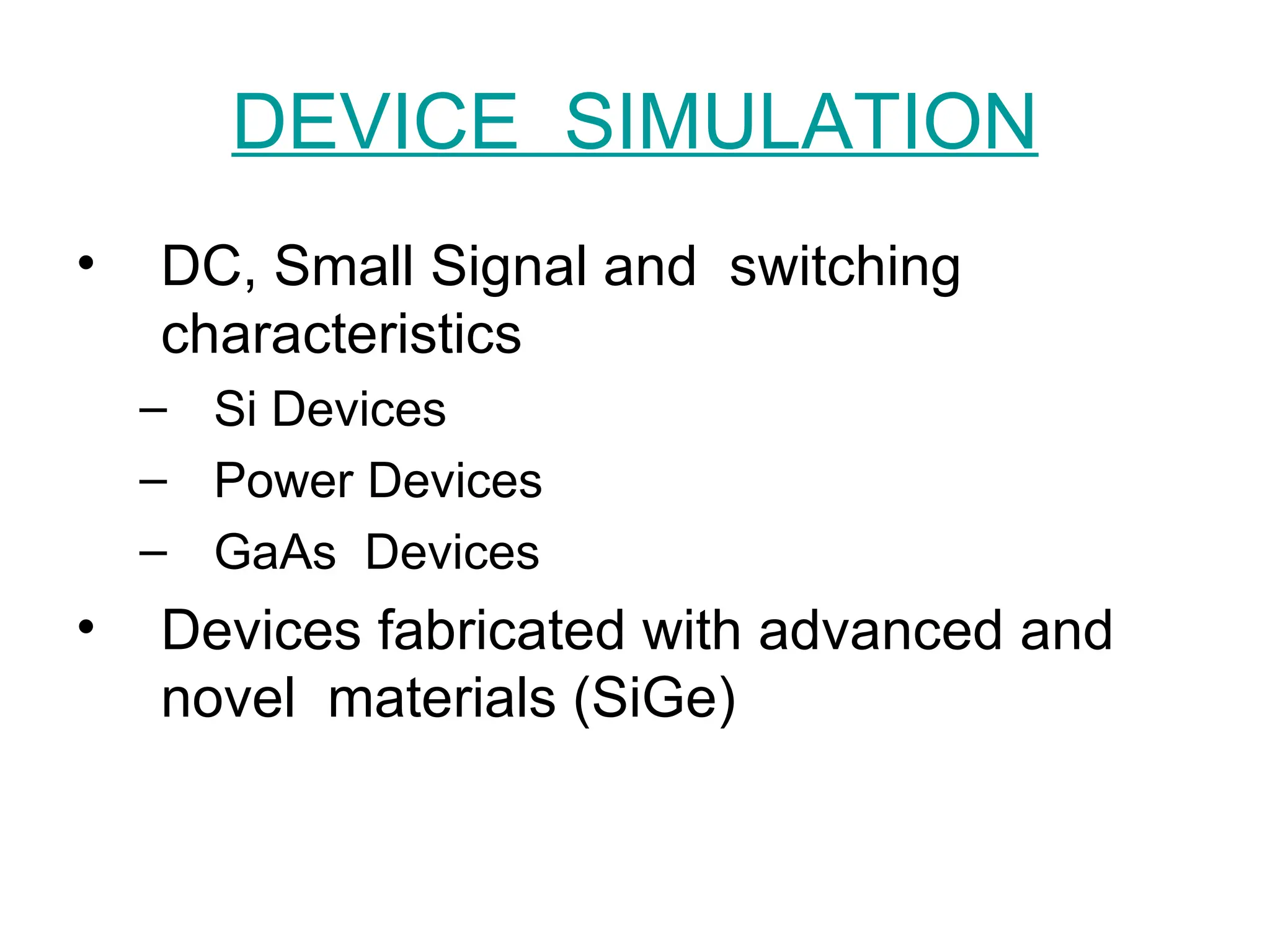 DEVICE SIMULATION

• DC, Small Signal and switching characteristics
  – Si Devices
  – Power Devices
  – GaAs Devices
• Devices fabricated with advanced and novel materials (SiGe)